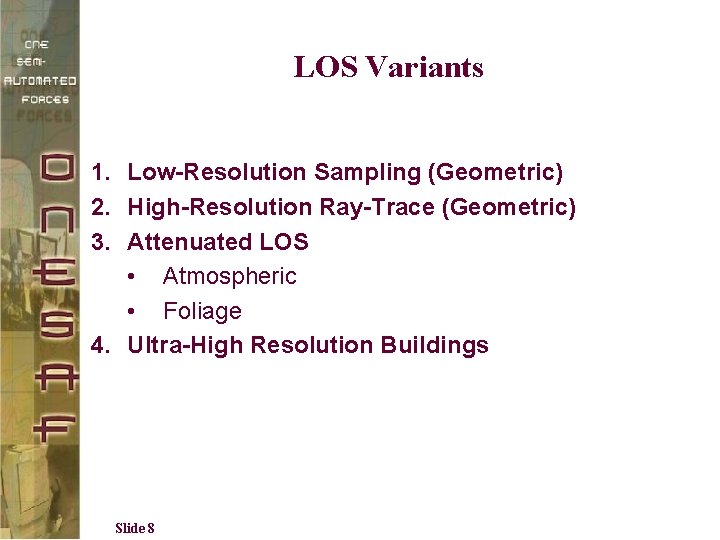 ONE SEMI-AUTOMATED FORCES

ONESAF

LOS Variants

1. Low-Resolution Sampling (Geometric)
2. High-Resolution Ray-Trace (Geometric)
3. Attenuated LOS
   • Atmospheric
   • Foliage
4. Ultra-High Resolution Buildings

Slide 8